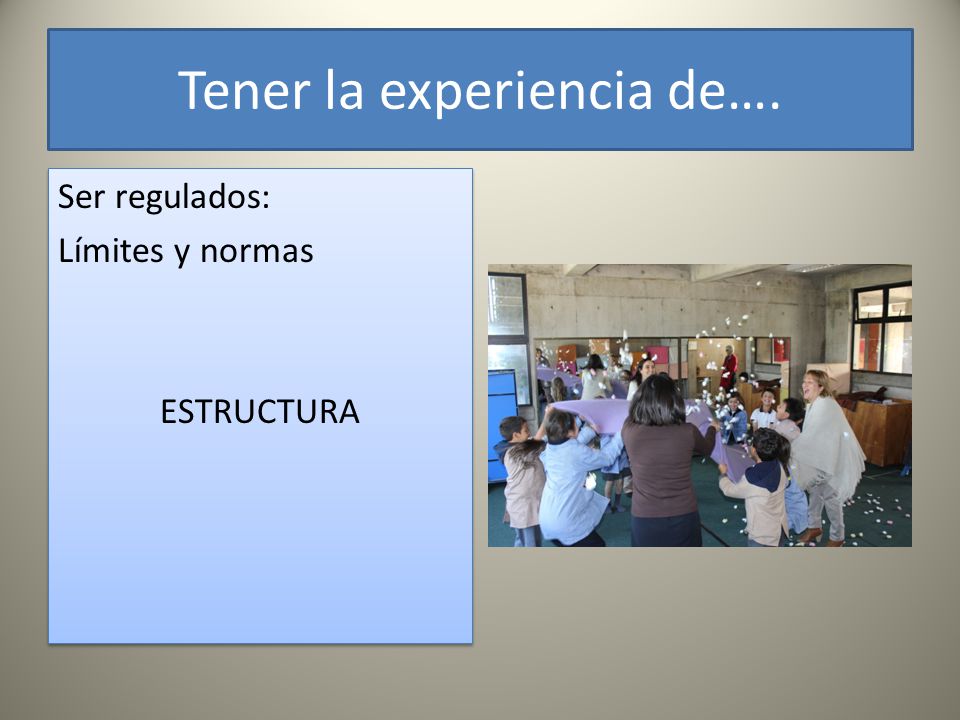 Tener la experiencia de….

Ser regulados:

Límites y normas

ESTRUCTURA